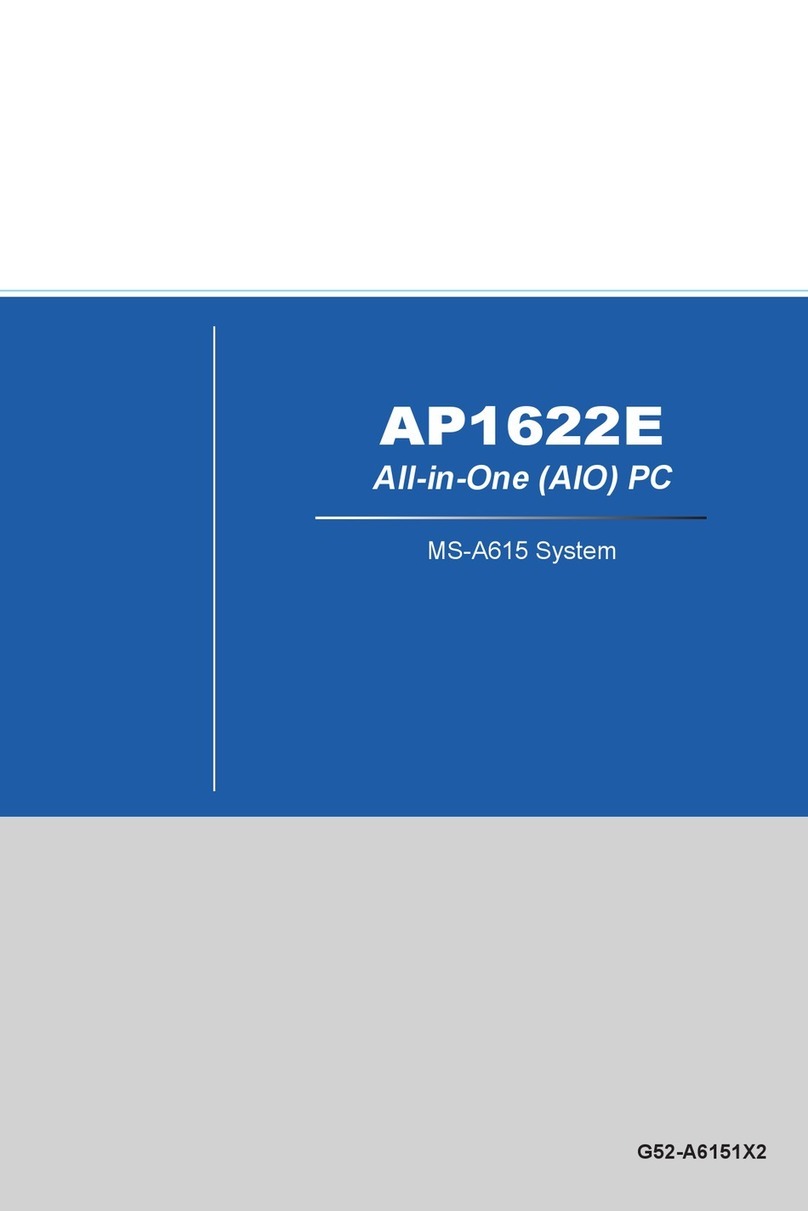 AP1622E

All-in-One (AIO) PC

MS-A615 System

G52-A6151X2